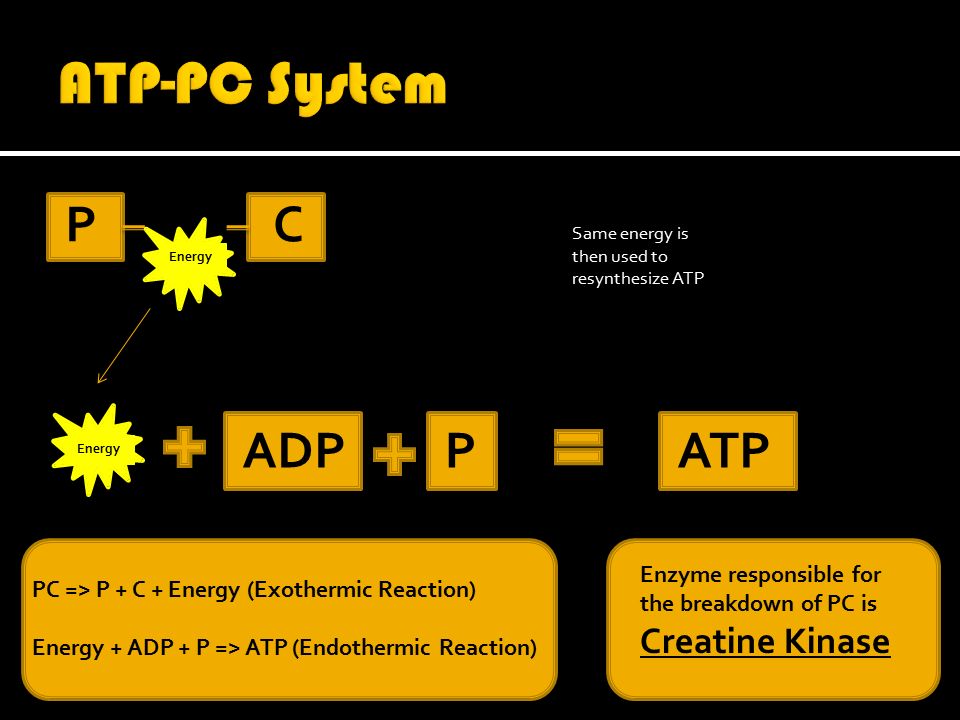 ATP-PC System

P

Energy

C

Same energy is then used to resynthesize ATP

Energy + ADP + P = ATP

PC => P + C + Energy (Exothermic Reaction)

Energy + ADP + P => ATP (Endothermic Reaction)

Enzyme responsible for the breakdown of PC is

Creatine Kinase